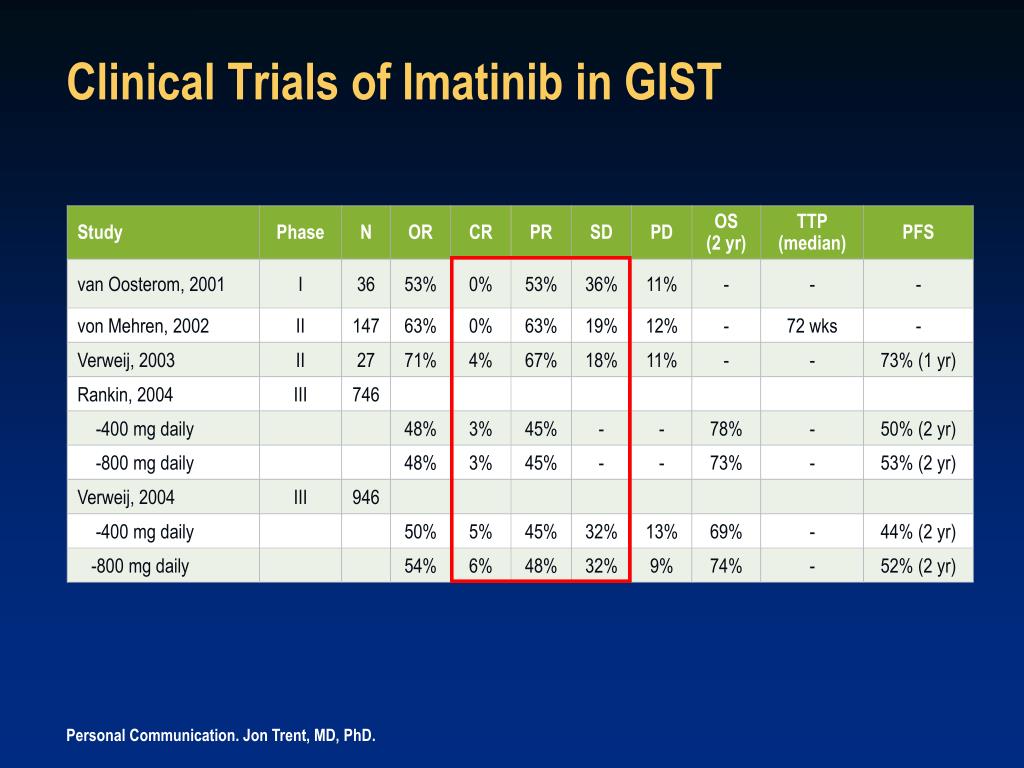 Clinical Trials of Imatinib in GIST

| Study | Phase | N | OR | CR | PR | SD | PD | OS (2 yr) | TTP (median) | PFS |
|---|---|---|---|---|---|---|---|---|---|---|
| van Oosterom, 2001 | I | 36 | 53% | 0% | 53% | 36% | 11% | - | - | - |
| von Mehren, 2002 | II | 147 | 63% | 0% | 63% | 19% | 12% | - | 72 wks | - |
| Verweij, 2003 | II | 27 | 71% | 4% | 67% | 18% | 11% | - | - | 73% (1 yr) |
| Rankin, 2004 | III | 746 | | | | | | | | |
| -400 mg daily | | | 48% | 3% | 45% | - | - | 78% | - | 50% (2 yr) |
| -800 mg daily | | | 48% | 3% | 45% | - | - | 73% | - | 53% (2 yr) |
| Verweij, 2004 | III | 946 | | | | | | | | |
| -400 mg daily | | | 50% | 5% | 45% | 32% | 13% | 69% | - | 44% (2 yr) |
| -800 mg daily | | | 54% | 6% | 48% | 32% | 9% | 74% | - | 52% (2 yr) |

Personal Communication. Jon Trent, MD, PhD.